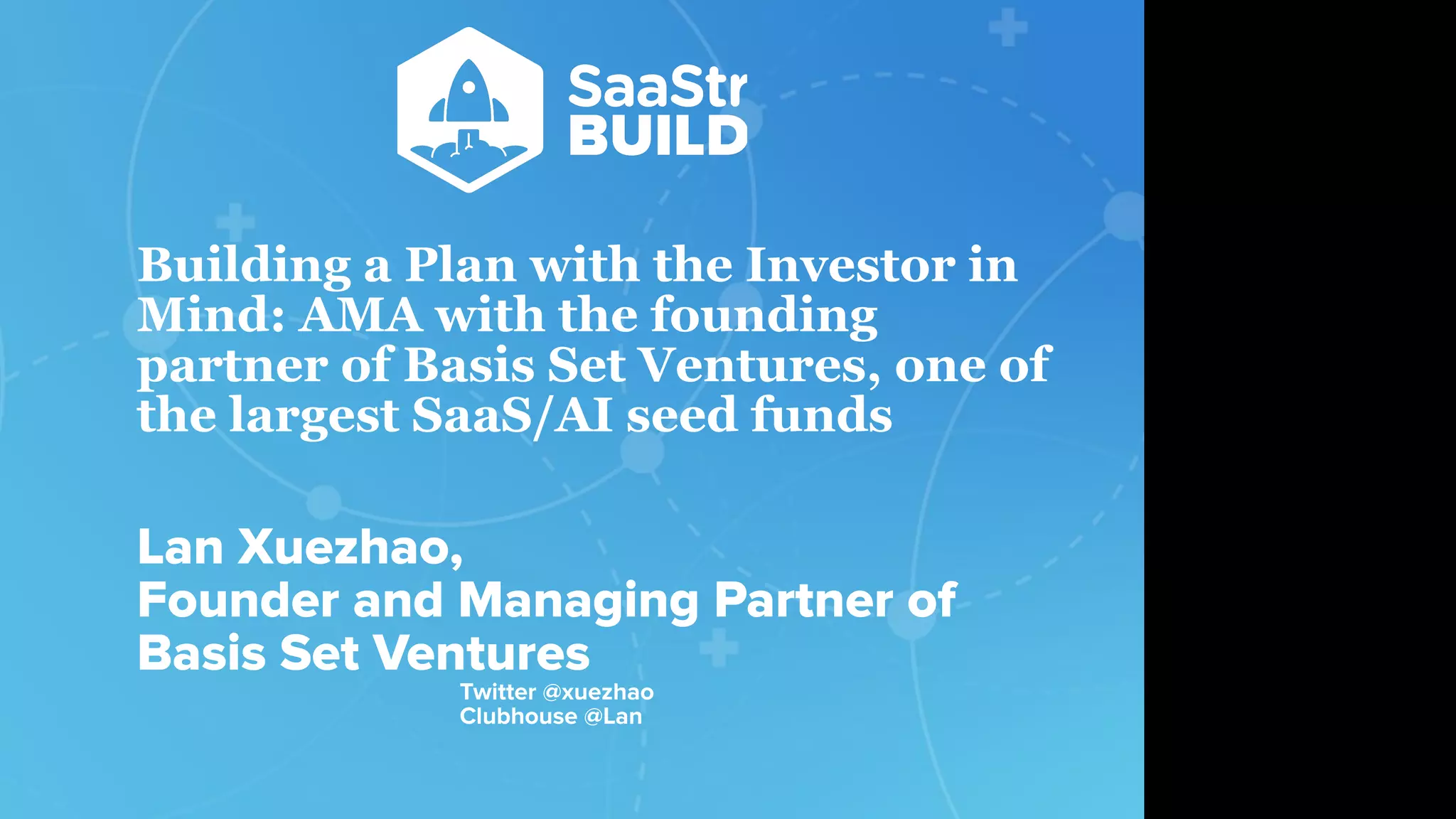 SaaStr BUILD

Building a Plan with the Investor in Mind: AMA with the founding partner of Basis Set Ventures, one of the largest SaaS/AI seed funds

Lan Xuezhao,
Founder and Managing Partner of Basis Set Ventures

Twitter @xuezhao
Clubhouse @Lan